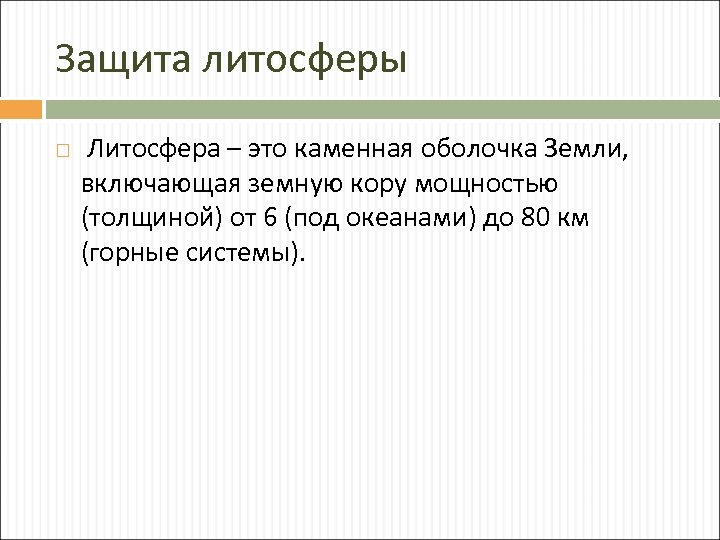 Защита литосферы

Литосфера – это каменная оболочка Земли, включающая земную кору мощностью (толщиной) от 6 (под океанами) до 80 км (горные системы).